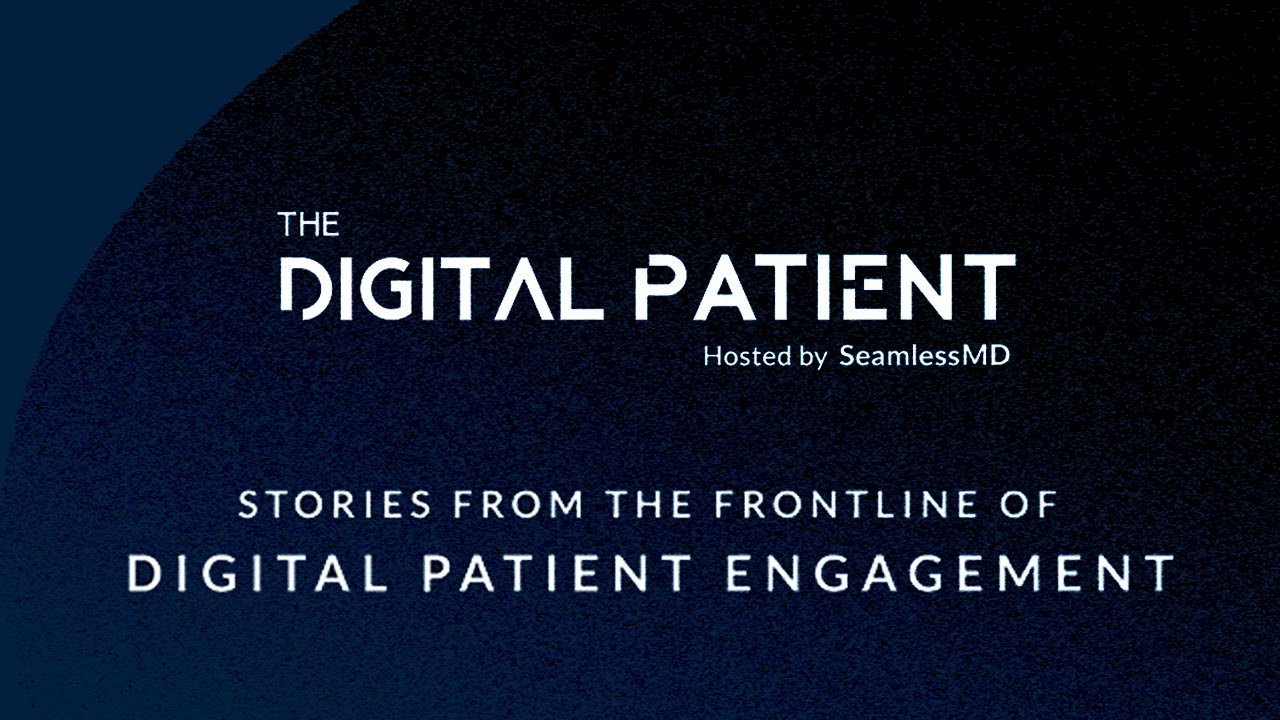 THE
DIGITAL PATIENT
Hosted by SeamlessMD

STORIES FROM THE FRONTLINE OF
DIGITAL PATIENT ENGAGEMENT